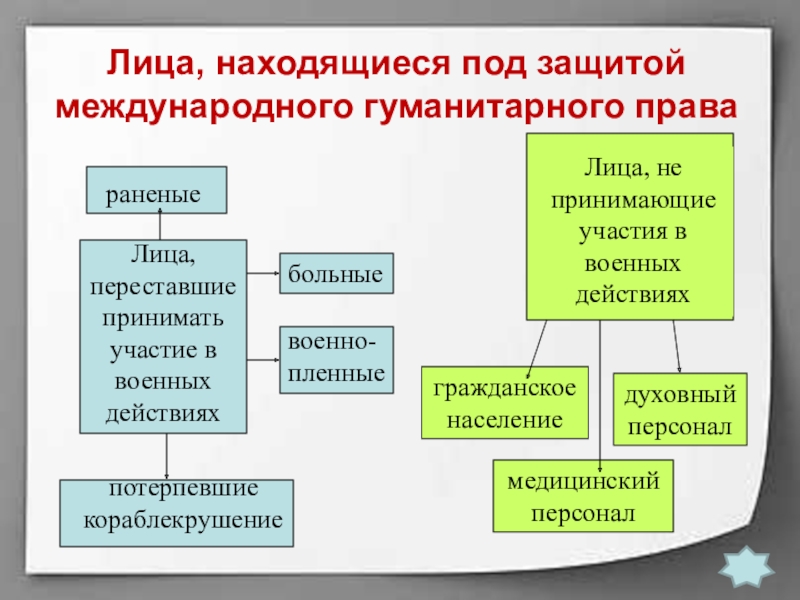 Лица, находящиеся под защитой международного гуманитарного права

раненые

Лица, переставшие принимать участие в военных действиях

больные

военно-пленные

потерпевшие кораблекрушение

Лица, не принимающие участия в военных действиях

гражданское население

духовный персонал

медицинский персонал